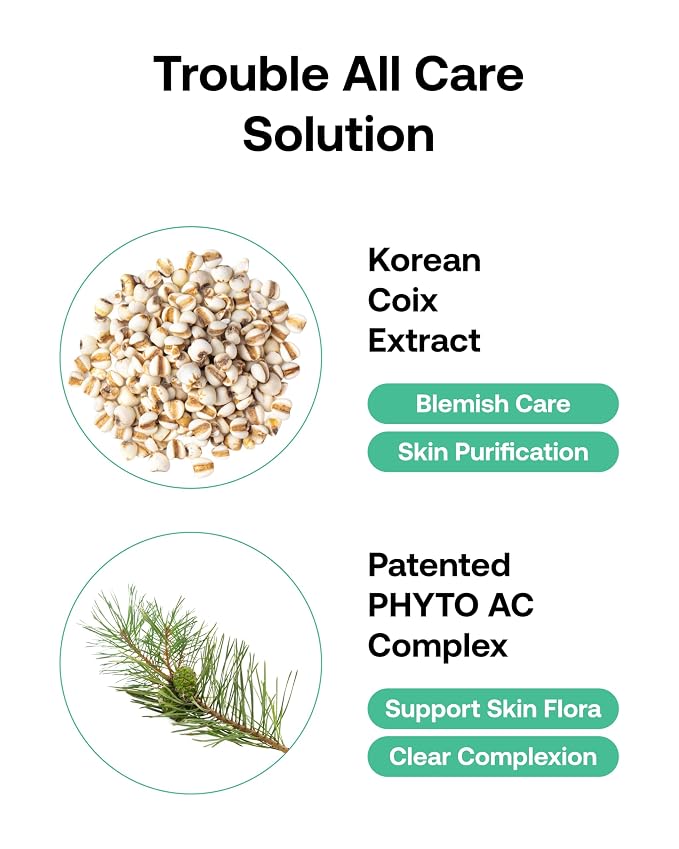 Trouble All Care Solution

Korean Coix Extract

Blemish Care

Skin Purification

Patented PHYTO AC Complex

Support Skin Flora

Clear Complexion